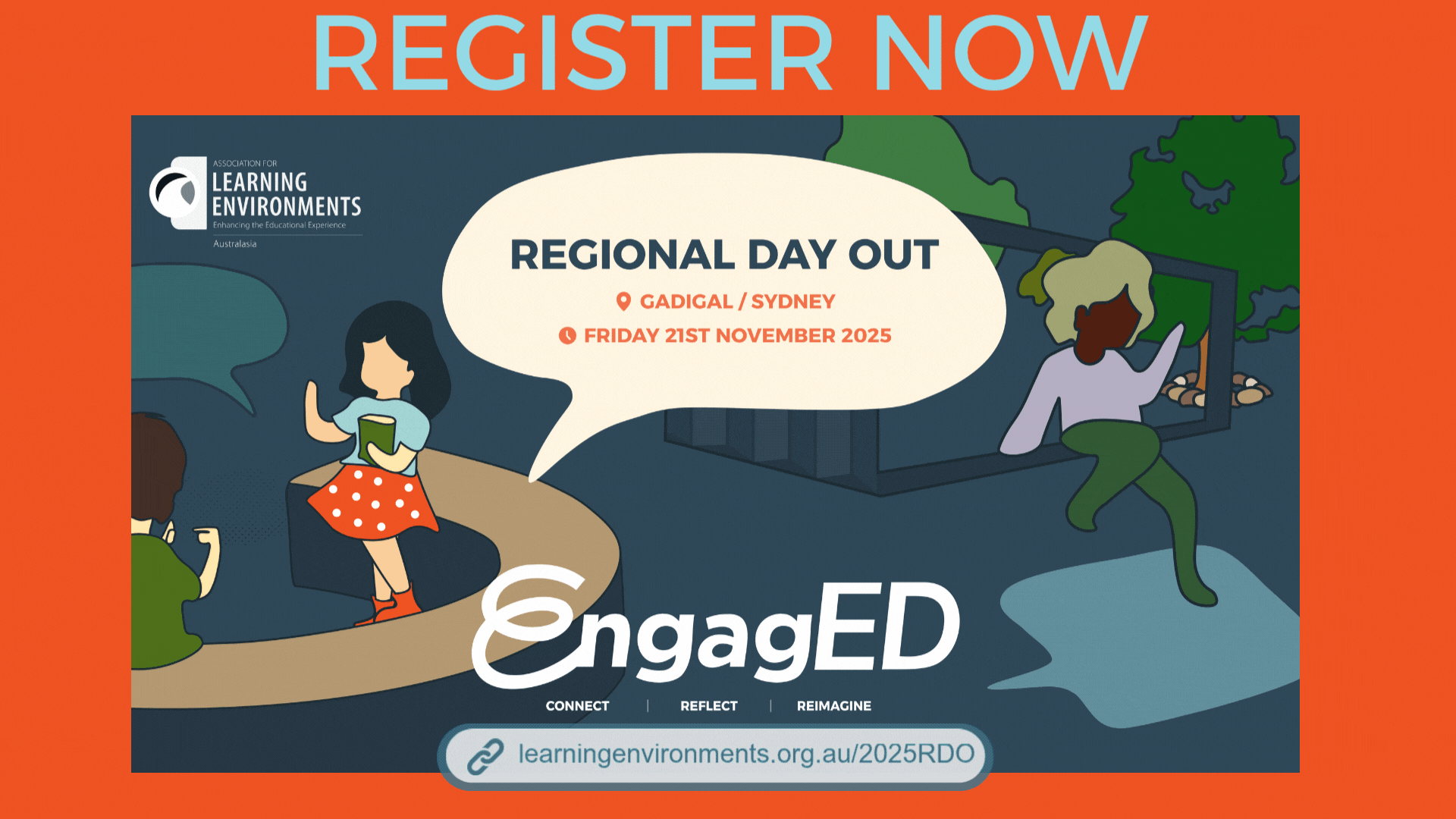 REGISTER NOW

ASSOCIATION FOR
LEARNING
ENVIRONMENTS
Enhancing the Educational Experience
Australasia

REGIONAL DAY OUT

GADIGAL / SYDNEY

FRIDAY 21ST NOVEMBER 2025

EngagED

CONNECT | REFLECT | REIMAGINE

learningenvironments.org.au/2025RDO